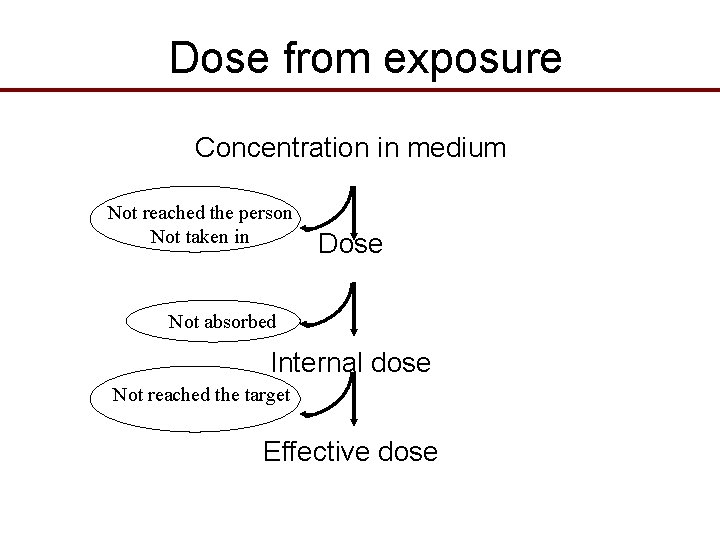 Dose from exposure

Concentration in medium

Not reached the person
Not taken in

Dose

Not absorbed

Internal dose

Not reached the target

Effective dose